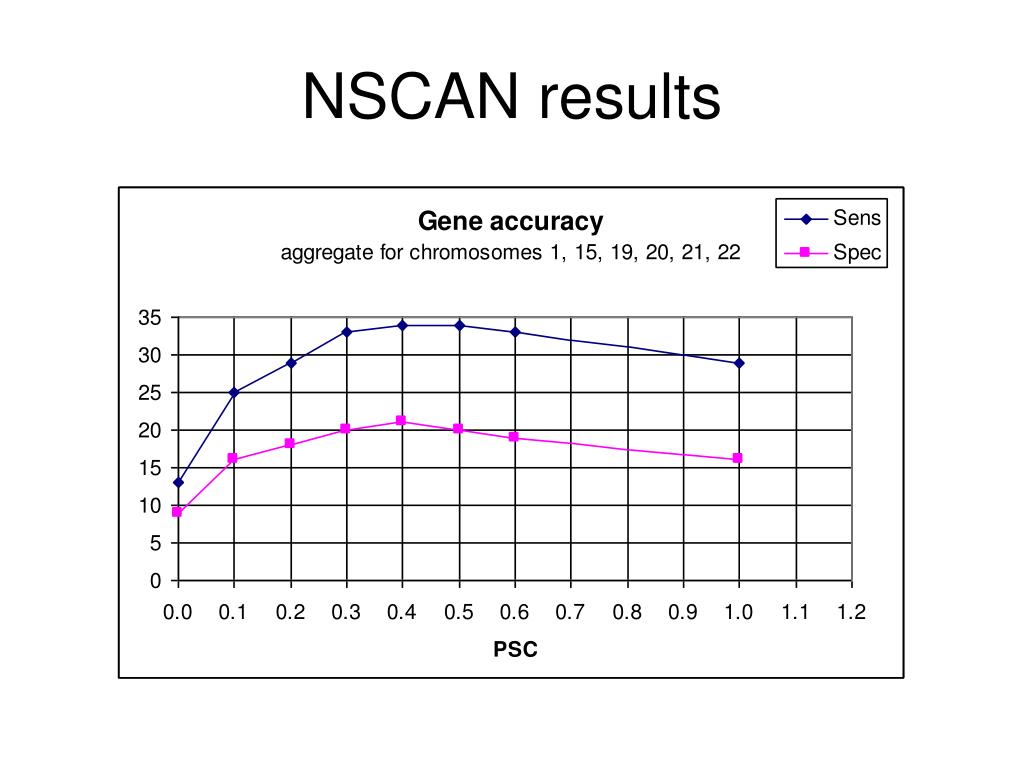 NSCAN results

Gene accuracy
aggregate for chromosomes 1, 15, 19, 20, 21, 22

Sens
Spec

35
30
25
20
15
10
5
0

0.0 0.1 0.2 0.3 0.4 0.5 0.6 0.7 0.8 0.9 1.0 1.1 1.2

PSC